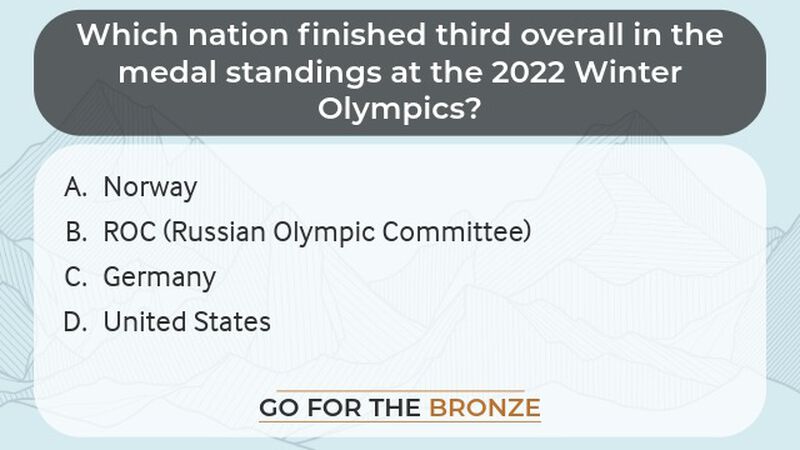 Which nation finished third overall in the medal standings at the 2022 Winter Olympics?

A. Norway
B. ROC (Russian Olympic Committee)
C. Germany
D. United States

GO FOR THE BRONZE